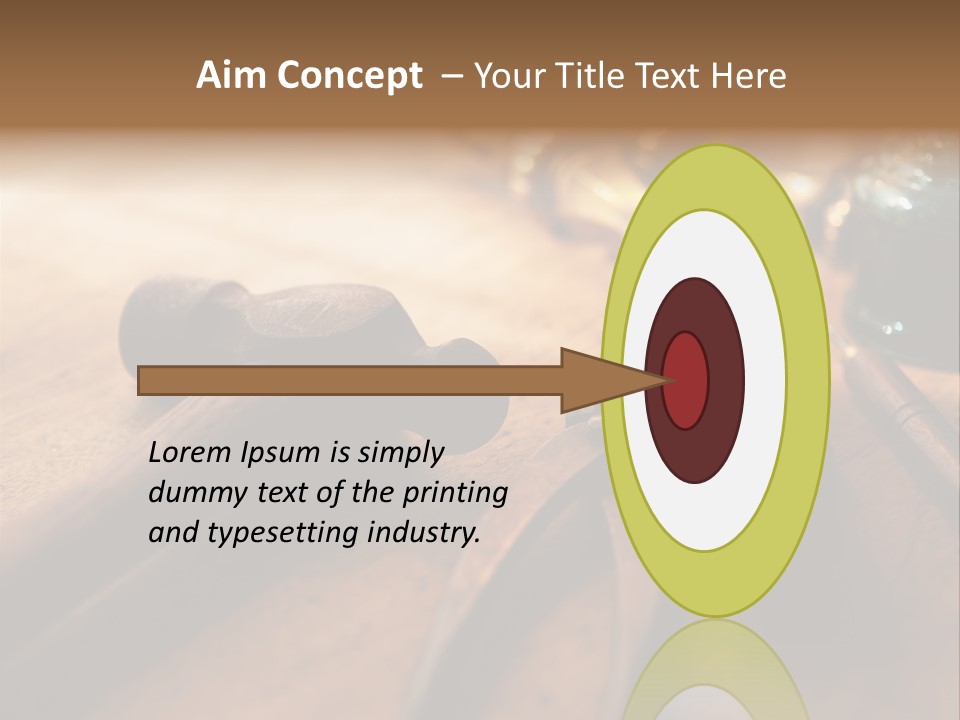 Aim Concept – Your Title Text Here

Lorem Ipsum is simply dummy text of the printing and typesetting industry.